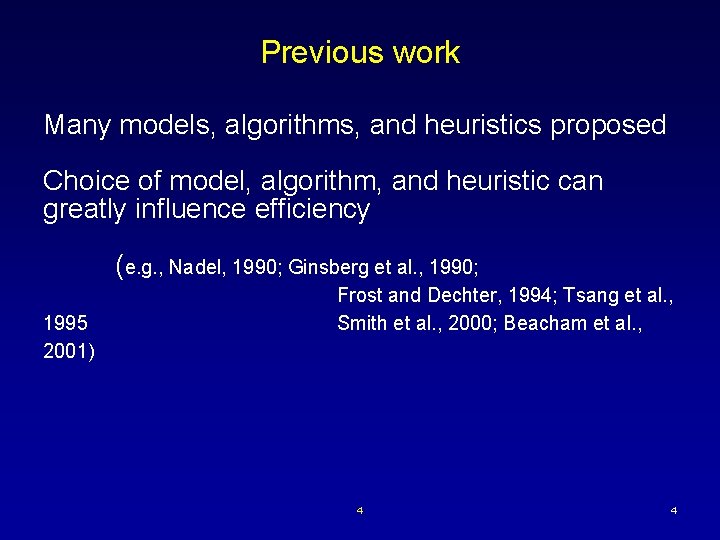 Previous work

Many models, algorithms, and heuristics proposed

Choice of model, algorithm, and heuristic can greatly influence efficiency

(e.g., Nadel, 1990; Ginsberg et al., 1990;
Frost and Dechter, 1994; Tsang et al., 1995
Smith et al., 2000; Beacham et al., 2001)

4

4